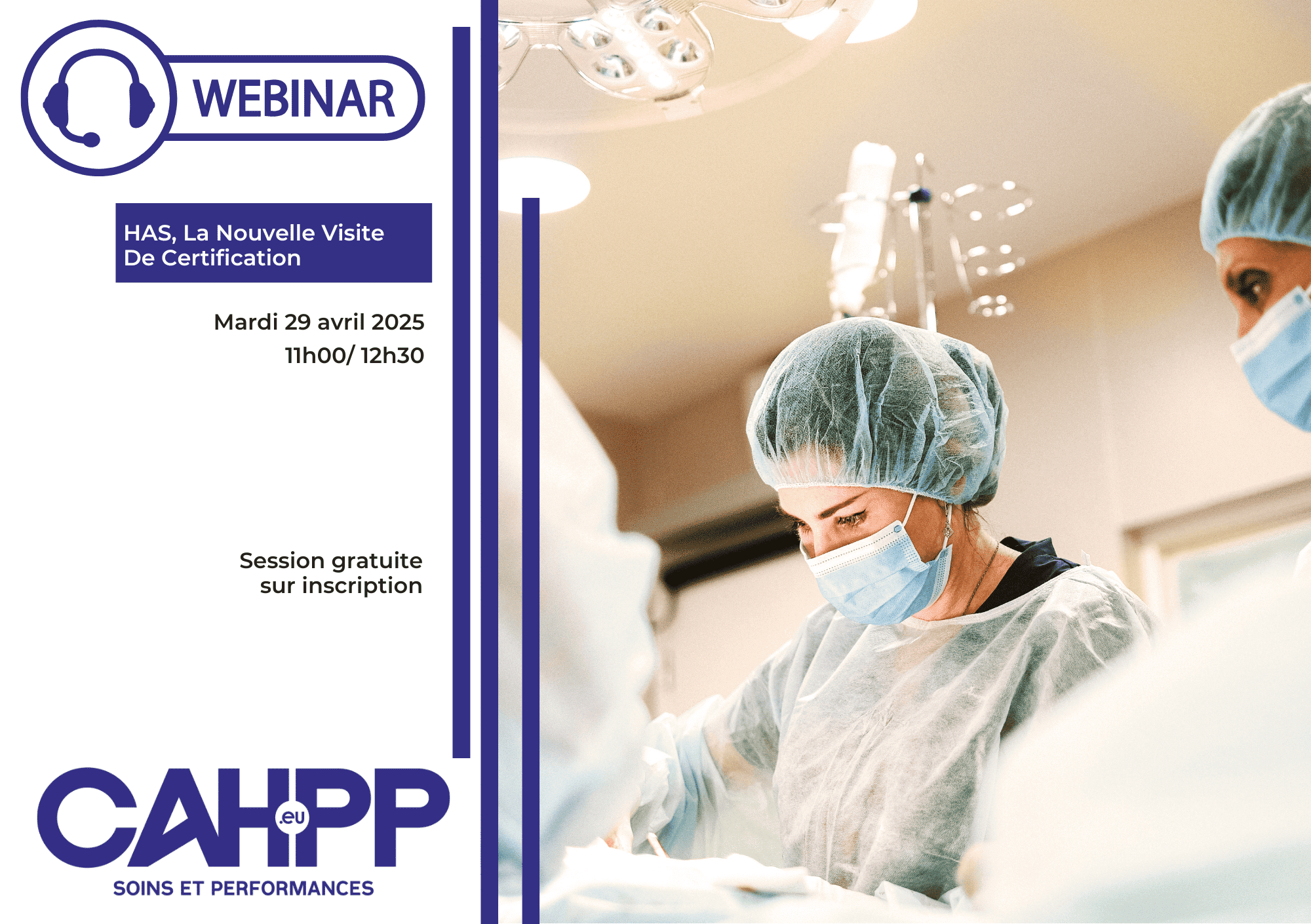 WEBINAR

HAS, La Nouvelle Visite De Certification

Mardi 29 avril 2025
11h00/ 12h30

Session gratuite sur inscription

CAHPP .eu
SOINS ET PERFORMANCES